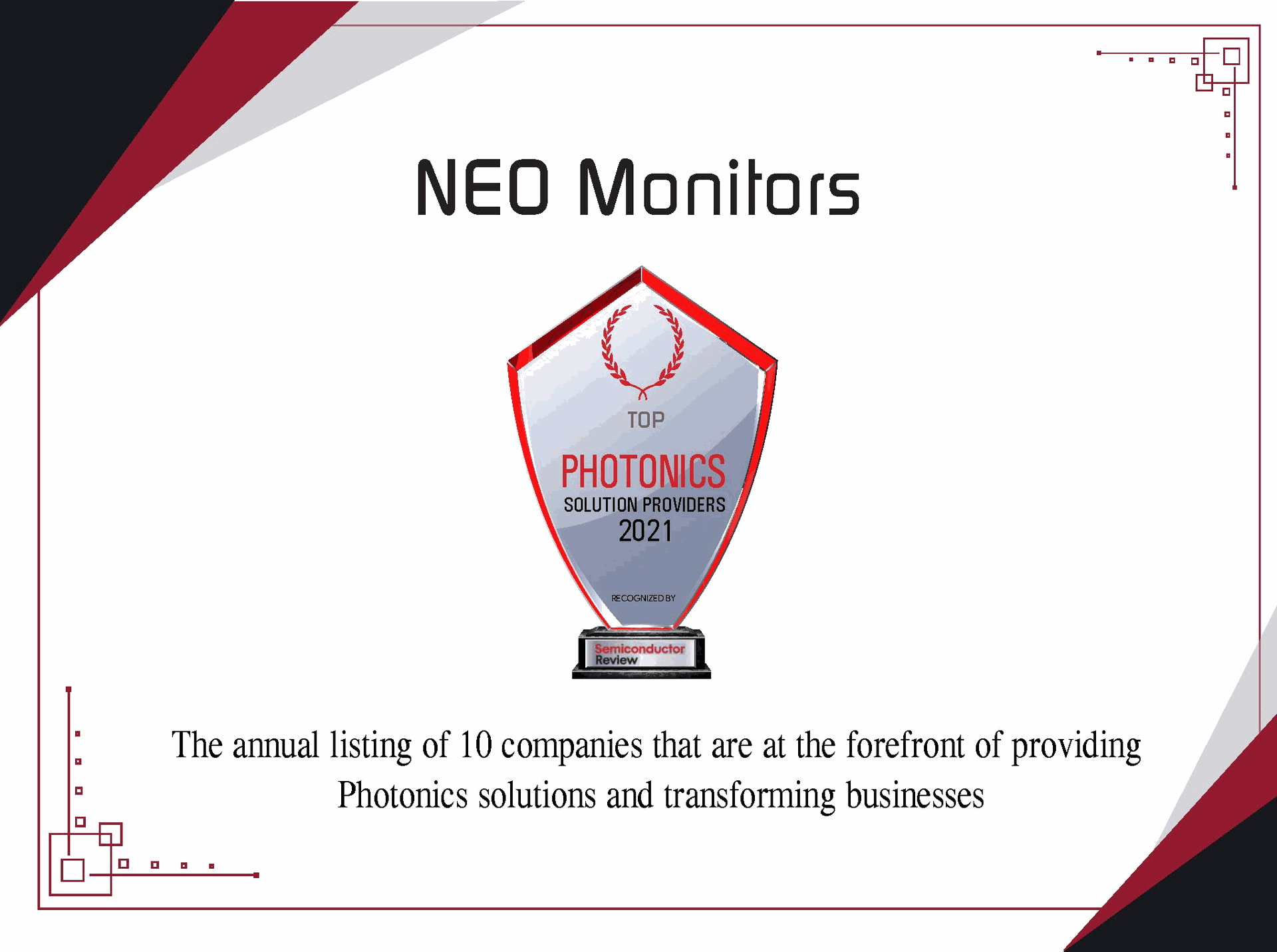 NEO Monitors

TOP

PHOTONICS

SOLUTION PROVIDERS

2021

RECOGNIZED BY

Semiconductor Review

The annual listing of 10 companies that are at the forefront of providing Photonics solutions and transforming businesses